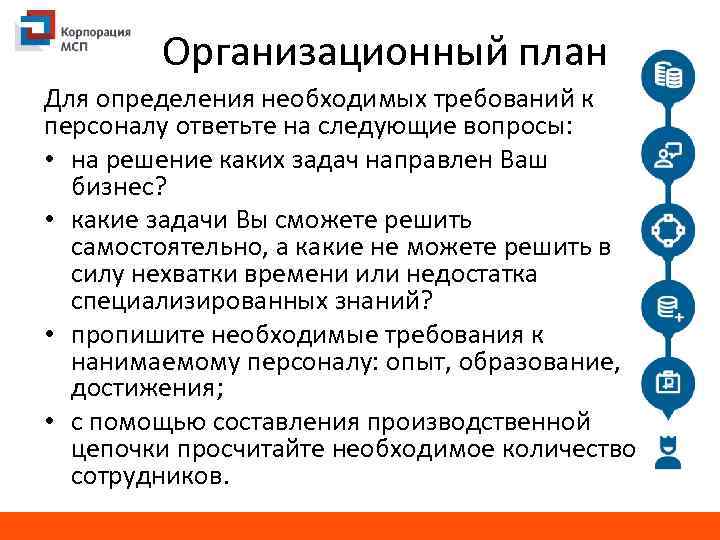 Корпорация МСП

Организационный план

Для определения необходимых требований к персоналу ответьте на следующие вопросы:

• на решение каких задач направлен Ваш бизнес?

• какие задачи Вы сможете решить самостоятельно, а какие не можете решить в силу нехватки времени или недостатка специализированных знаний?

• пропишите необходимые требования к нанимаемому персоналу: опыт, образование, достижения;

• с помощью составления производственной цепочки просчитайте необходимое количество сотрудников.